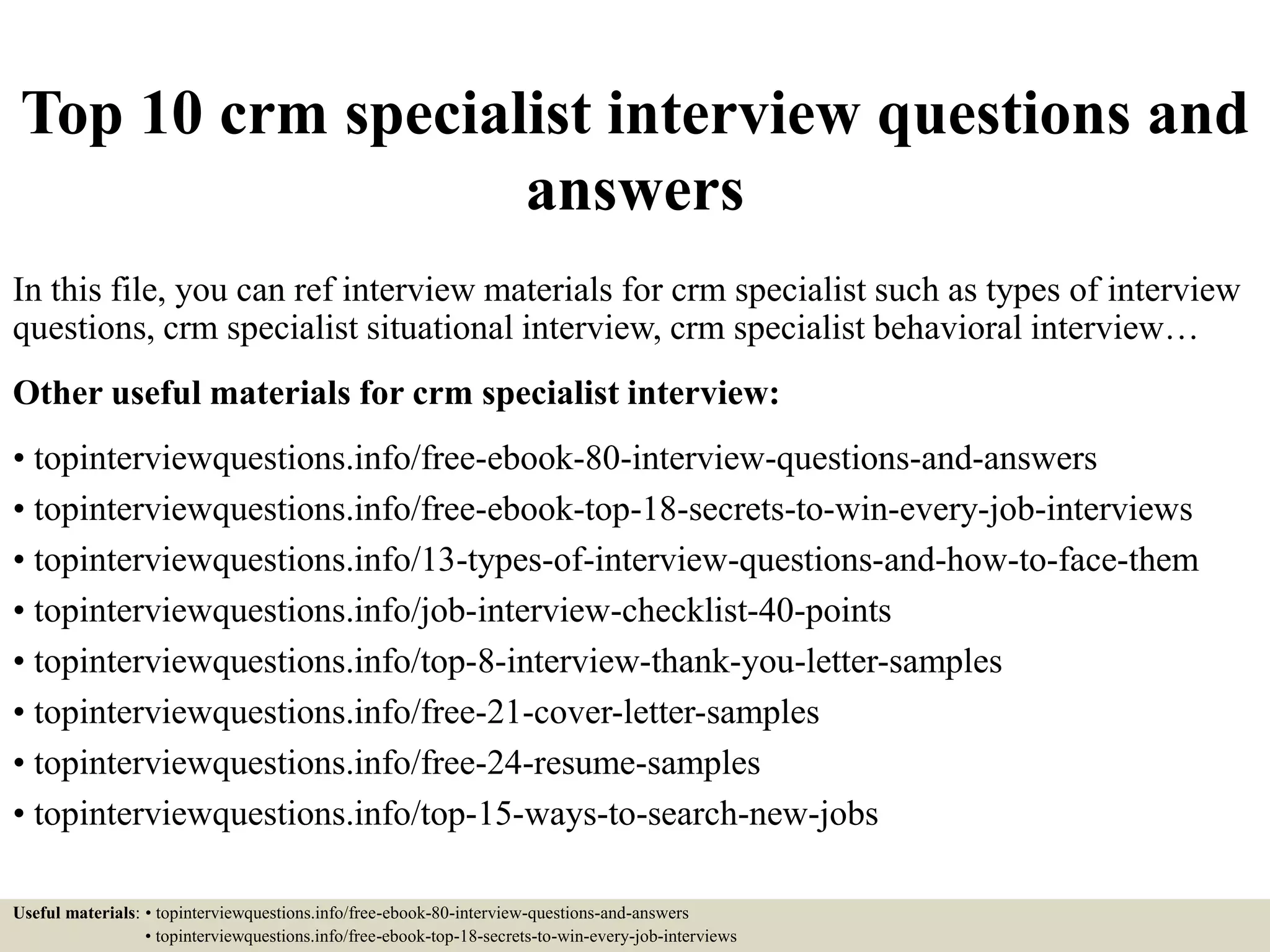 Top 10 crm specialist interview questions and answers

In this file, you can ref interview materials for crm specialist such as types of interview questions, crm specialist situational interview, crm specialist behavioral interview…

Other useful materials for crm specialist interview:

• topinterviewquestions.info/free-ebook-80-interview-questions-and-answers
• topinterviewquestions.info/free-ebook-top-18-secrets-to-win-every-job-interviews
• topinterviewquestions.info/13-types-of-interview-questions-and-how-to-face-them
• topinterviewquestions.info/job-interview-checklist-40-points
• topinterviewquestions.info/top-8-interview-thank-you-letter-samples
• topinterviewquestions.info/free-21-cover-letter-samples
• topinterviewquestions.info/free-24-resume-samples
• topinterviewquestions.info/top-15-ways-to-search-new-jobs

Useful materials: • topinterviewquestions.info/free-ebook-80-interview-questions-and-answers
• topinterviewquestions.info/free-ebook-top-18-secrets-to-win-every-job-interviews